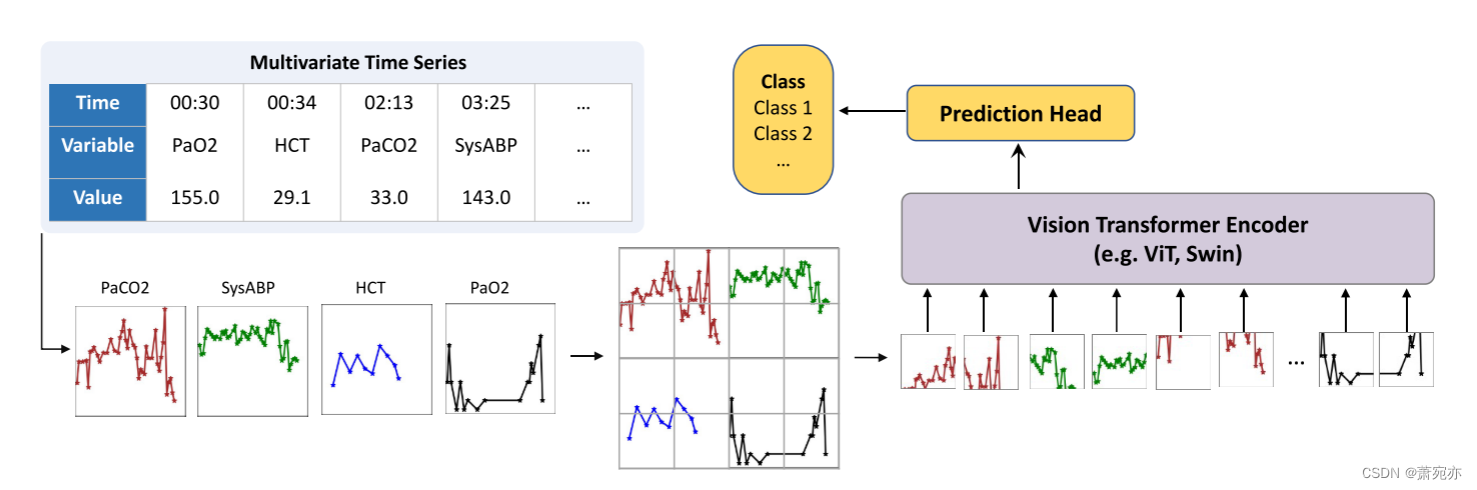 Multivariate Time Series

| Time | 00:30 | 00:34 | 02:13 | 03:25 | ... |
|---|---|---|---|---|---|
| Variable | PaO2 | HCT | PaCO2 | SysABP | ... |
| Value | 155.0 | 29.1 | 33.0 | 143.0 | ... |

Class
Class 1
Class 2
...

Prediction Head

Vision Transformer Encoder
(e.g. ViT, Swin)

PaCO2 SysABP HCT PaO2

...

CSDN @萧宛亦